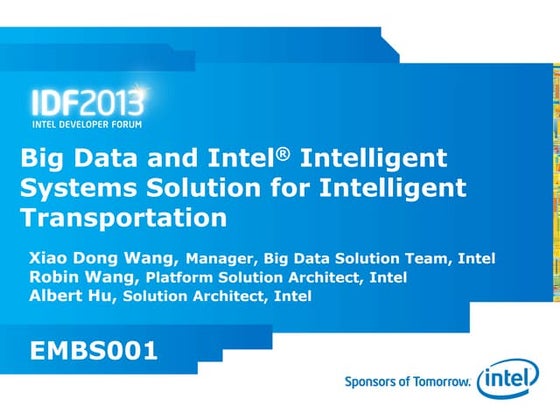 IDF2013
INTEL DEVELOPER FORUM

Big Data and Intel® Intelligent Systems Solution for Intelligent Transportation

Xiao Dong Wang, Manager, Big Data Solution Team, Intel
Robin Wang, Platform Solution Architect, Intel
Albert Hu, Solution Architect, Intel

EMBS001

Sponsors of Tomorrow. intel